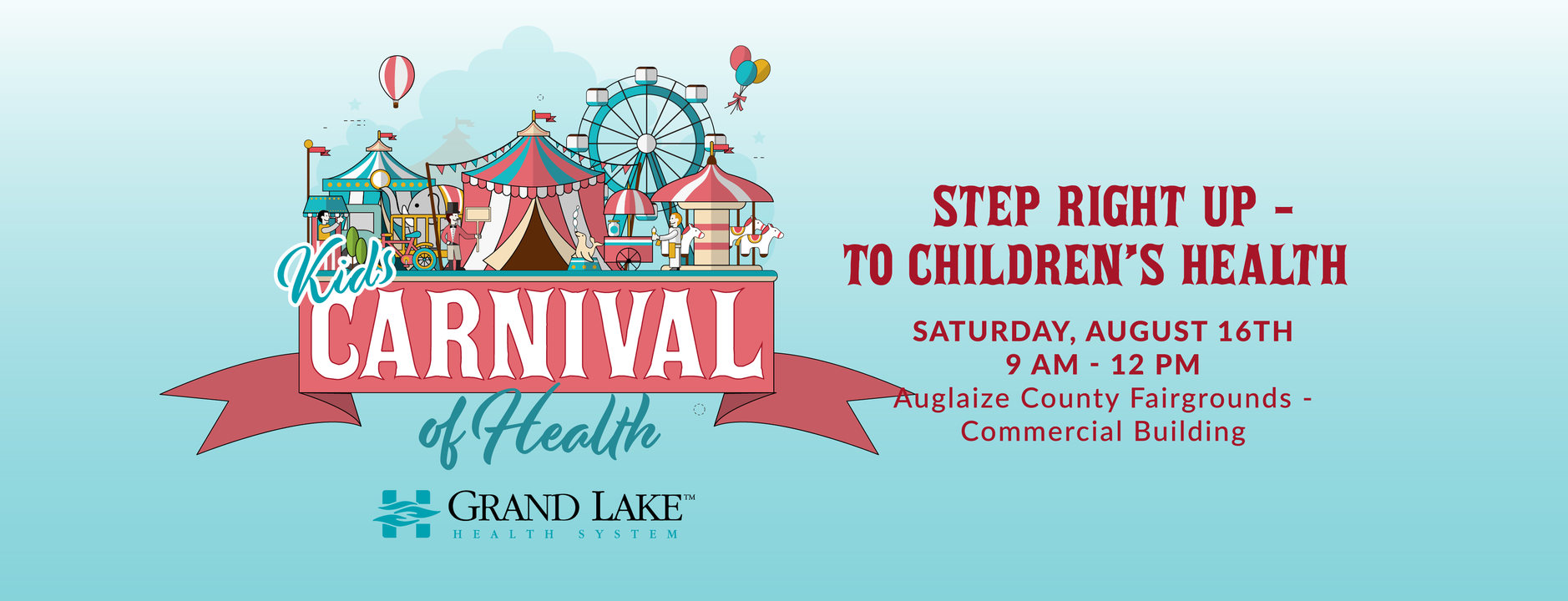 Kids
CARNIVAL
of Health

GRAND LAKE™
HEALTH SYSTEM

STEP RIGHT UP -
TO CHILDREN'S HEALTH

SATURDAY, AUGUST 16TH
9 AM - 12 PM
Auglaize County Fairgrounds -
Commercial Building